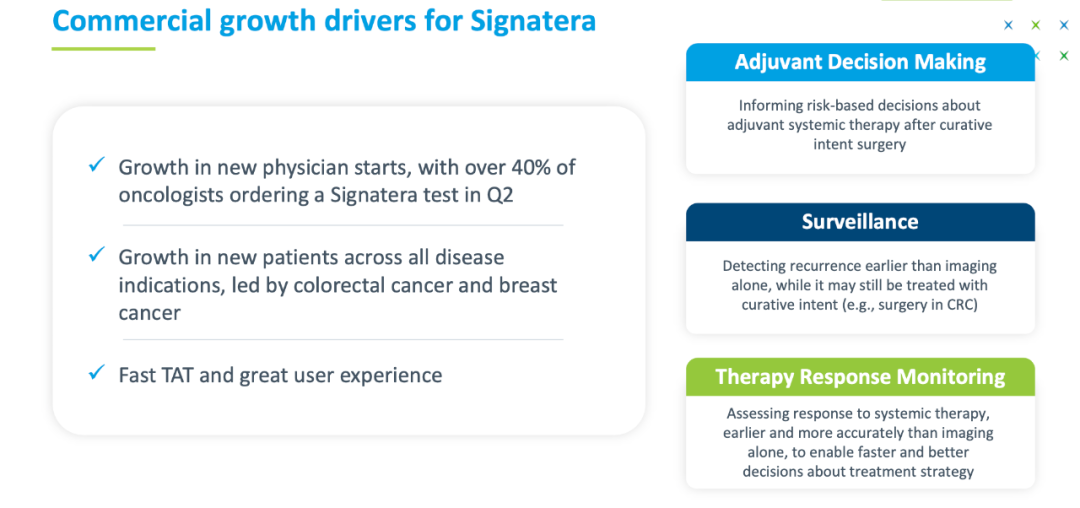 Commercial growth drivers for Signatera

✓ Growth in new physician starts, with over 40% of oncologists ordering a Signatera test in Q2

✓ Growth in new patients across all disease indications, led by colorectal cancer and breast cancer

✓ Fast TAT and great user experience

Adjuvant Decision Making

Informing risk-based decisions about adjuvant systemic therapy after curative intent surgery

Surveillance

Detecting recurrence earlier than imaging alone, while it may still be treated with curative intent (e.g., surgery in CRC)

Therapy Response Monitoring

Assessing response to systemic therapy, earlier and more accurately than imaging alone, to enable faster and better decisions about treatment strategy